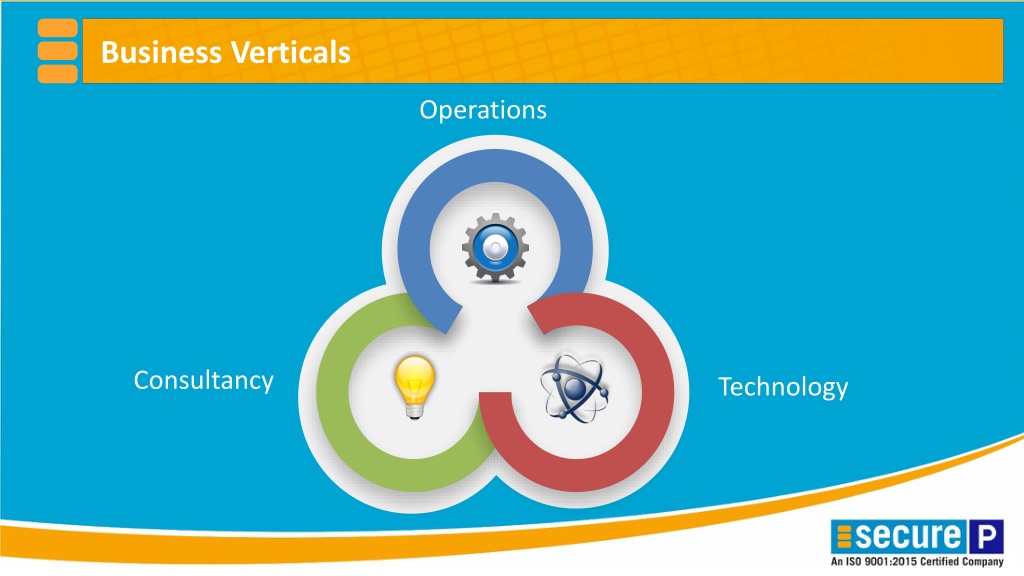 Business Verticals

Operations

Consultancy

Technology

secure P
An ISO 9001:2015 Certified Company